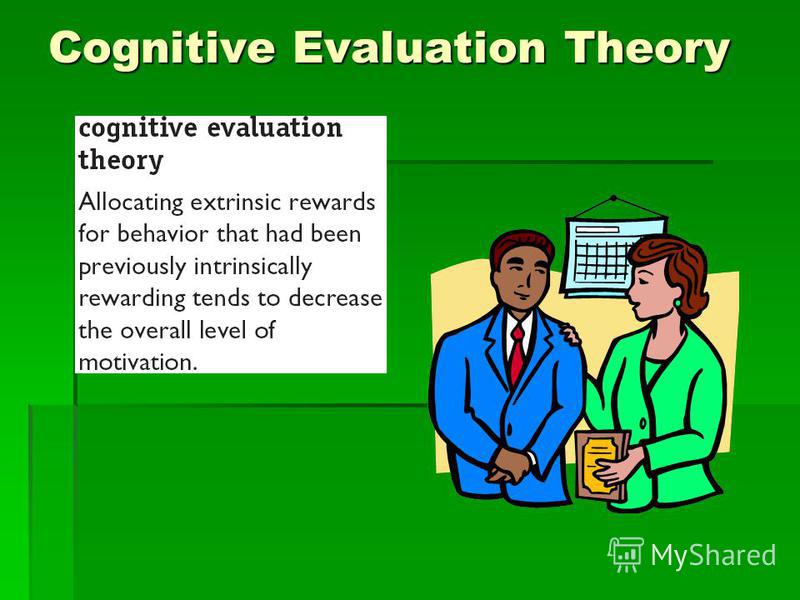 Cognitive Evaluation Theory

cognitive evaluation theory

Allocating extrinsic rewards for behavior that had been previously intrinsically rewarding tends to decrease the overall level of motivation.

MyShared